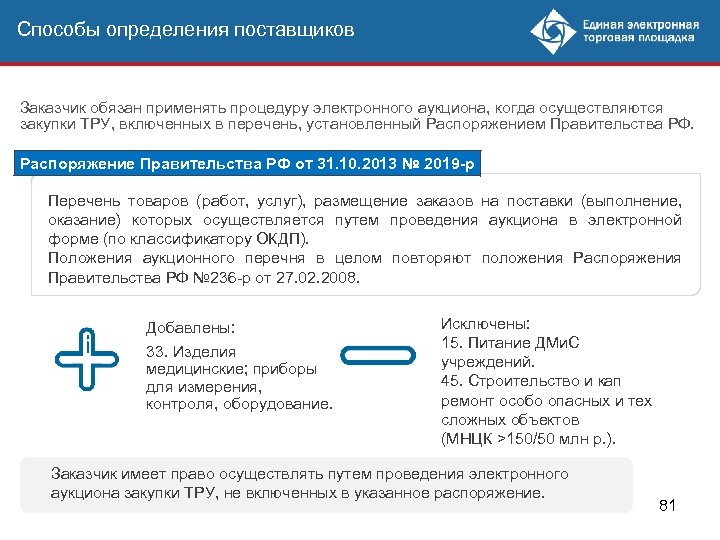 Способы определения поставщиков

Единая электронная торговая площадка

Заказчик обязан применять процедуру электронного аукциона, когда осуществляются закупки ТРУ, включенных в перечень, установленный Распоряжением Правительства РФ.

Распоряжение Правительства РФ от 31.10.2013 № 2019-р

Перечень товаров (работ, услуг), размещение заказов на поставки (выполнение, оказание) которых осуществляется путем проведения аукциона в электронной форме (по классификатору ОКДП).
Положения аукционного перечня в целом повторяют положения Распоряжения Правительства РФ №236-р от 27.02.2008.

Добавлены:
33. Изделия медицинские; приборы для измерения, контроля, оборудование.

Исключены:
15. Питание ДМиС учреждений.
45. Строительство и кап ремонт особо опасных и тех сложных объектов (МНЦК >150/50 млн р.).

Заказчик имеет право осуществлять путем проведения электронного аукциона закупки ТРУ, не включенных в указанное распоряжение.

81